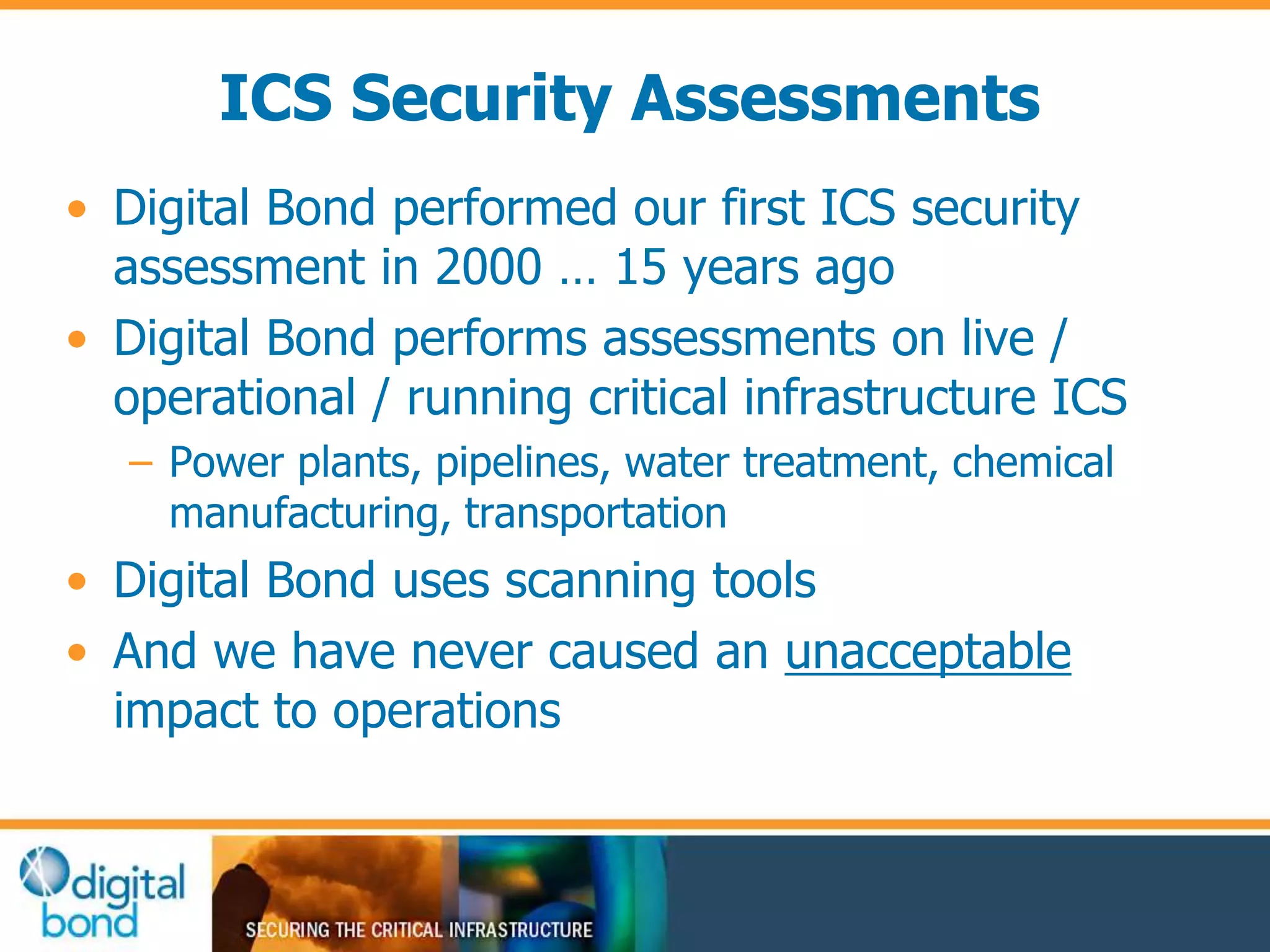 ICS Security Assessments

• Digital Bond performed our first ICS security assessment in 2000 … 15 years ago

• Digital Bond performs assessments on live / operational / running critical infrastructure ICS

– Power plants, pipelines, water treatment, chemical manufacturing, transportation

• Digital Bond uses scanning tools

• And we have never caused an unacceptable impact to operations

digital bond

SECURING THE CRITICAL INFRASTRUCTURE